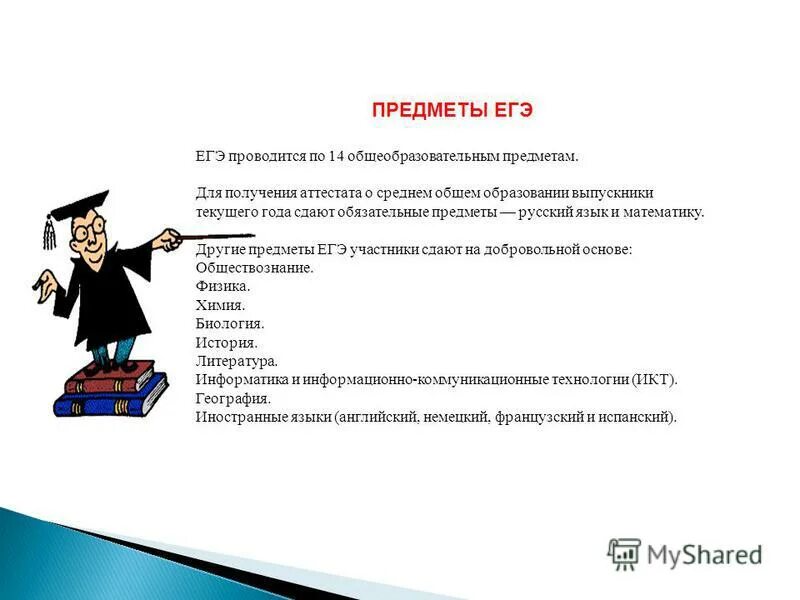 ПРЕДМЕТЫ ЕГЭ

ЕГЭ проводится по 14 общеобразовательным предметам.

Для получения аттестата о среднем общем образовании выпускники текущего года сдают обязательные предметы — русский язык и математику.

Другие предметы ЕГЭ участники сдают на добровольной основе:
Обществознание.
Физика.
Химия.
Биология.
История.
Литература.
Информатика и информационно-коммуникационные технологии (ИКТ).
География.
Иностранные языки (английский, немецкий, французский и испанский).

MyShared